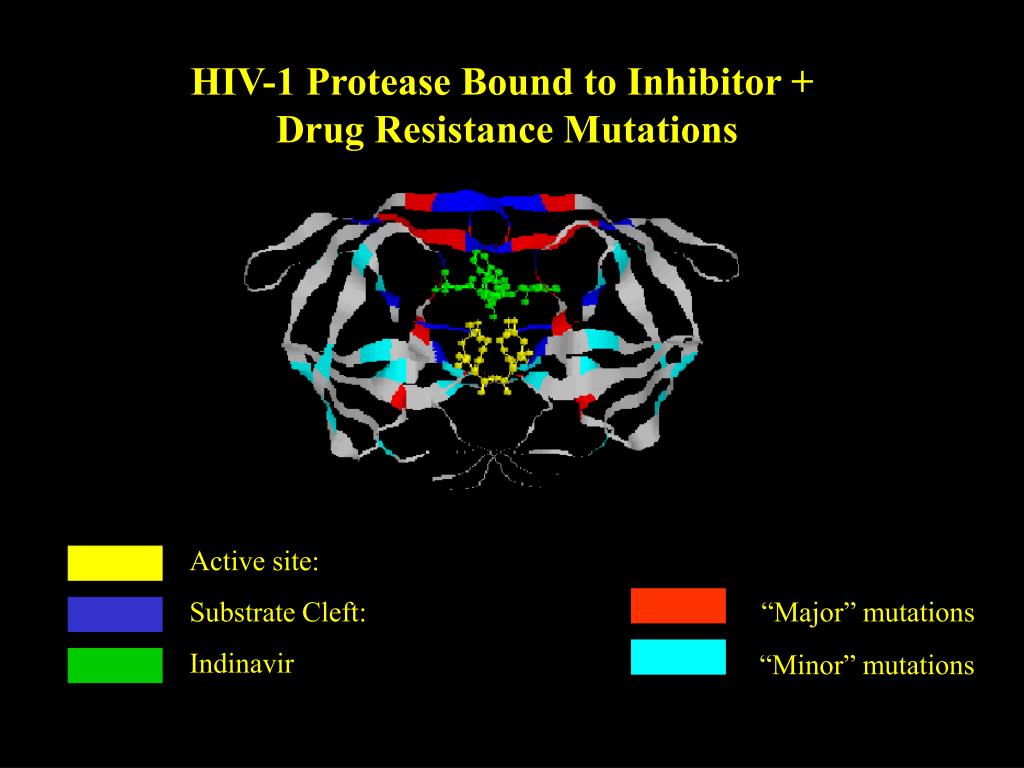 HIV-1 Protease Bound to Inhibitor + Drug Resistance Mutations

Active site:

Substrate Cleft:

Indinavir

“Major” mutations

“Minor” mutations